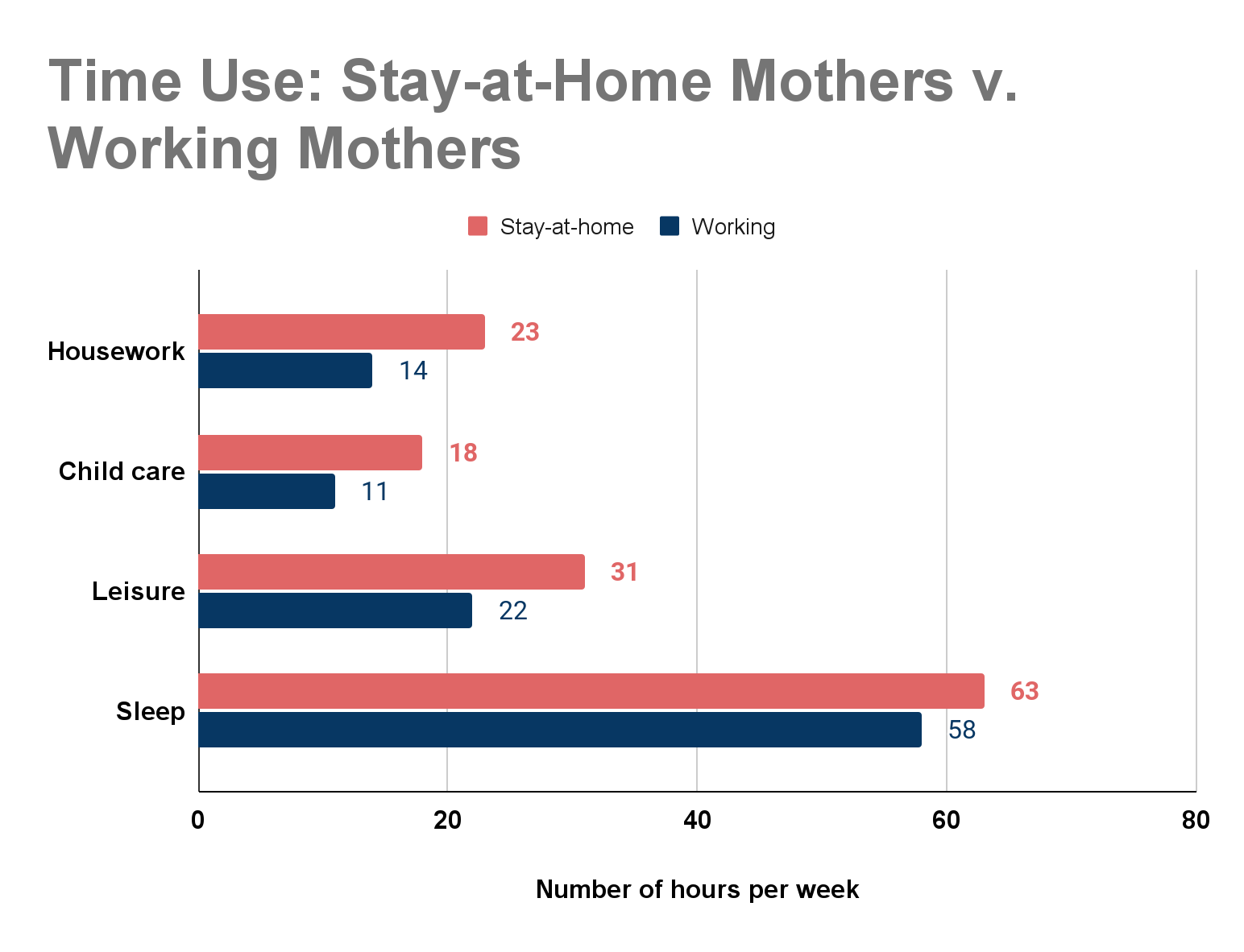 Time Use: Stay-at-Home Mothers v. Working Mothers

Stay-at-home
Working

Housework
23
14

Child care
18
11

Leisure
31
22

Sleep
63
58

0
20
40
60
80

Number of hours per week